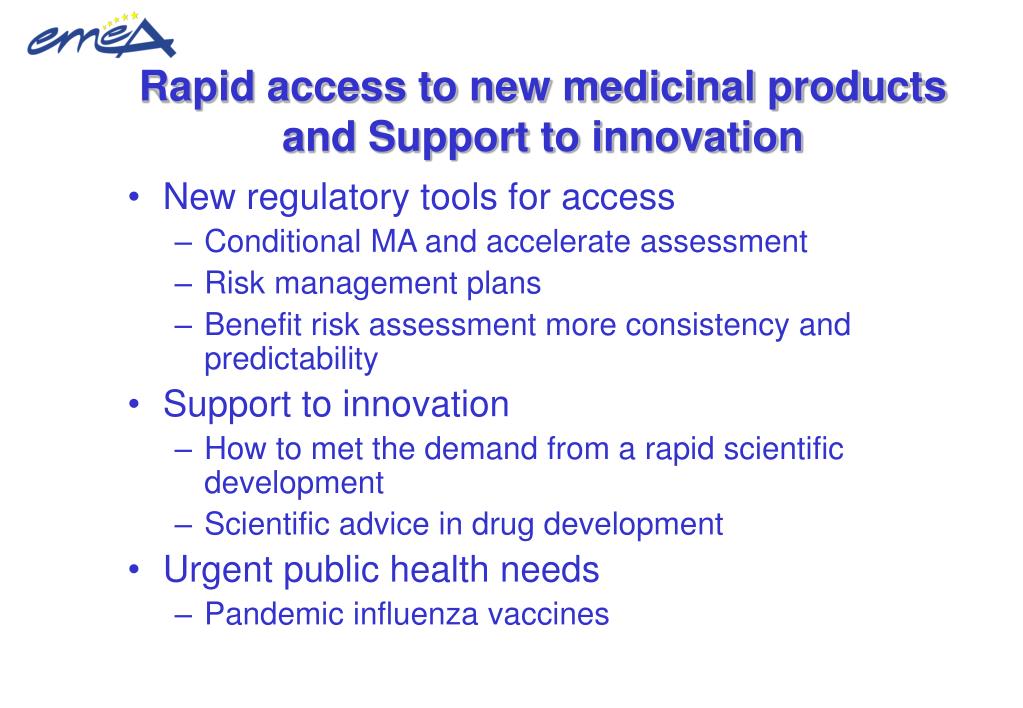 emea

Rapid access to new medicinal products and Support to innovation

• New regulatory tools for access
– Conditional MA and accelerate assessment
– Risk management plans
– Benefit risk assessment more consistency and predictability
• Support to innovation
– How to met the demand from a rapid scientific development
– Scientific advice in drug development
• Urgent public health needs
– Pandemic influenza vaccines